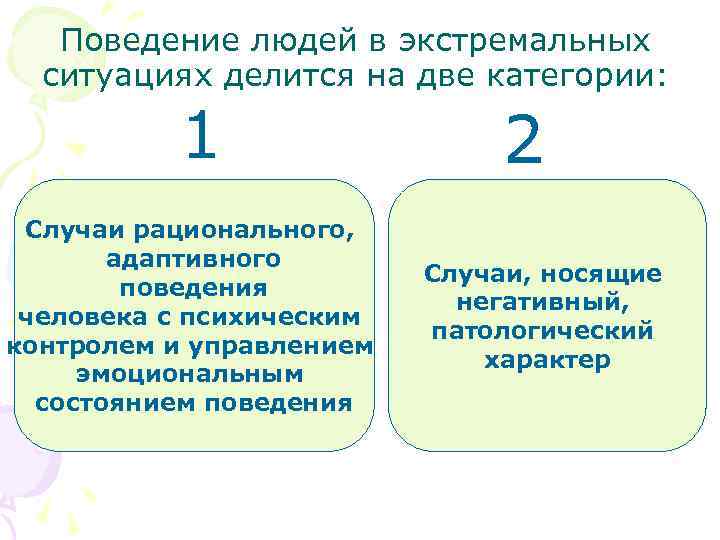 Поведение людей в экстремальных ситуациях делится на две категории:

1

Случаи рационального, адаптивного поведения человека с психическим контролем и управлением эмоциональным состоянием поведения

2

Случаи, носящие негативный, патологический характер